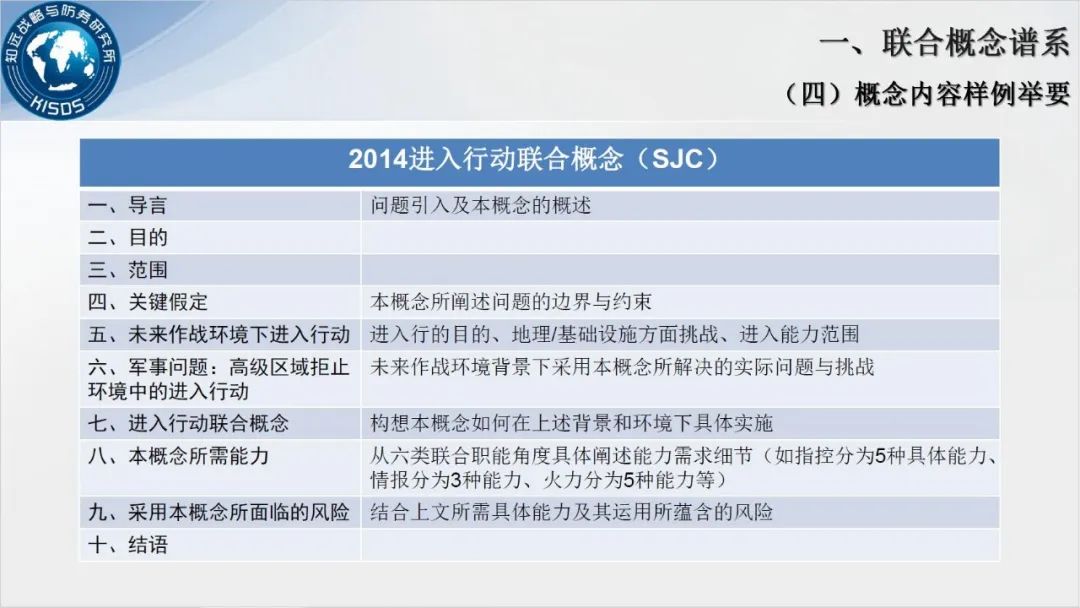 知远战略与防务研究所
KISDS

一、联合概念谱系

（四）概念内容样例举要

| 2014进入行动联合概念（SJC） | |
|---|---|
| 一、导言 | 问题引入及本概念的概述 |
| 二、目的 | |
| 三、范围 | |
| 四、关键假定 | 本概念所阐述问题的边界与约束 |
| 五、未来作战环境下进入行动 | 进入行的目的、地理/基础设施方面挑战、进入能力范围 |
| 六、军事问题：高级区域拒止环境中的进入行动 | 未来作战环境背景下采用本概念所解决的实际问题与挑战 |
| 七、进入行动联合概念 | 构想本概念如何在上述背景和环境下具体实施 |
| 八、本概念所需能力 | 从六类联合职能角度具体阐述能力需求细节（如指控分为5种具体能力、情报分为3种能力、火力分为5种能力等） |
| 九、采用本概念所面临的风险 | 结合上文所需具体能力及其运用所蕴含的风险 |
| 十、结语 | |